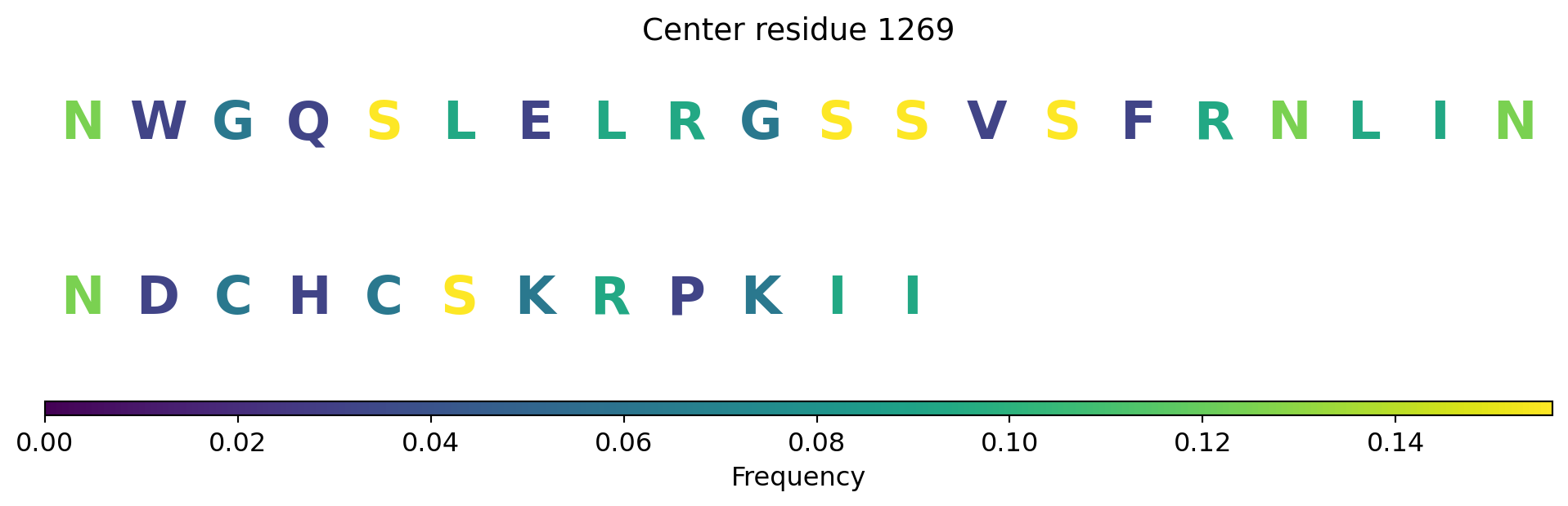 Center residue 1269

N W G Q S L E L R G S S V S F R N L I N

N D C H C S K R P K I I

0.00 0.02 0.04 0.06 0.08 0.10 0.12 0.14
Frequency